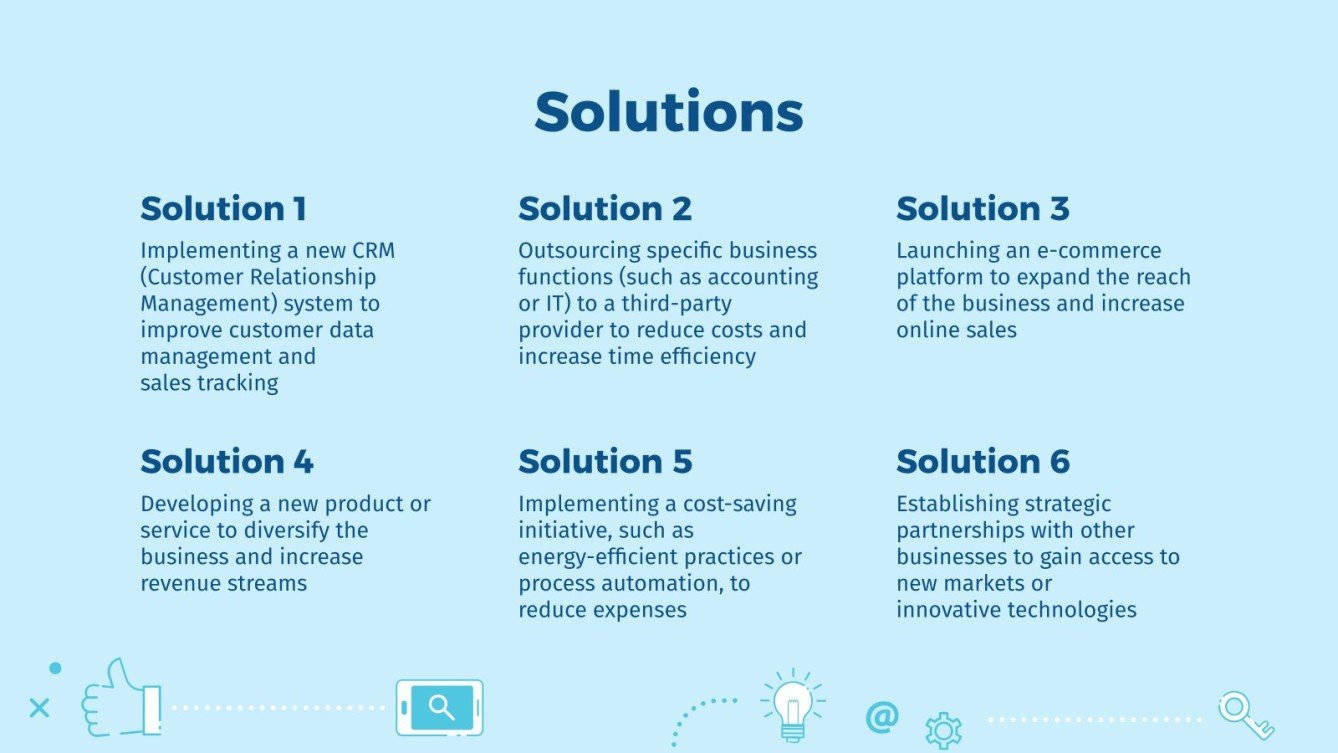 Solutions

Solution 1

Implementing a new CRM (Customer Relationship Management) system to improve customer data management and sales tracking

Solution 2

Outsourcing specific business functions (such as accounting or IT) to a third-party provider to reduce costs and increase time efficiency

Solution 3

Launching an e-commerce platform to expand the reach of the business and increase online sales

Solution 4

Developing a new product or service to diversify the business and increase revenue streams

Solution 5

Implementing a cost-saving initiative, such as energy-efficient practices or process automation, to reduce expenses

Solution 6

Establishing strategic partnerships with other businesses to gain access to new markets or innovative technologies

@